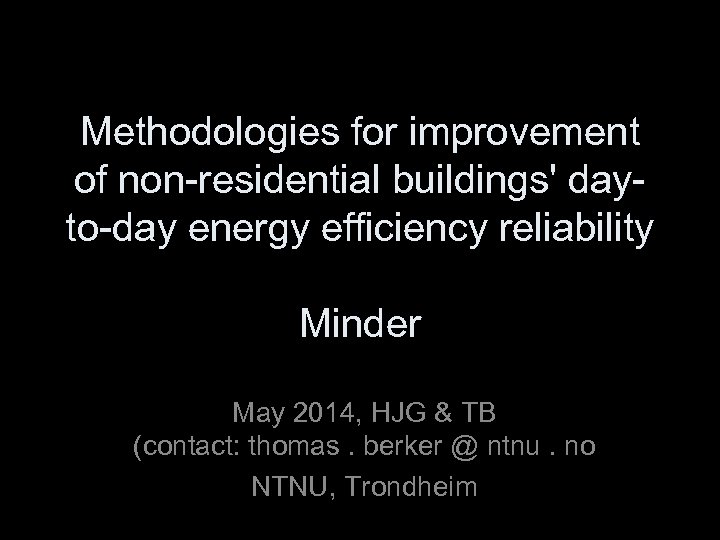 Methodologies for improvement of non-residential buildings' day-to-day energy efficiency reliability

Minder

May 2014, HJG & TB
(contact: thomas . berker @ ntnu . no
NTNU, Trondheim